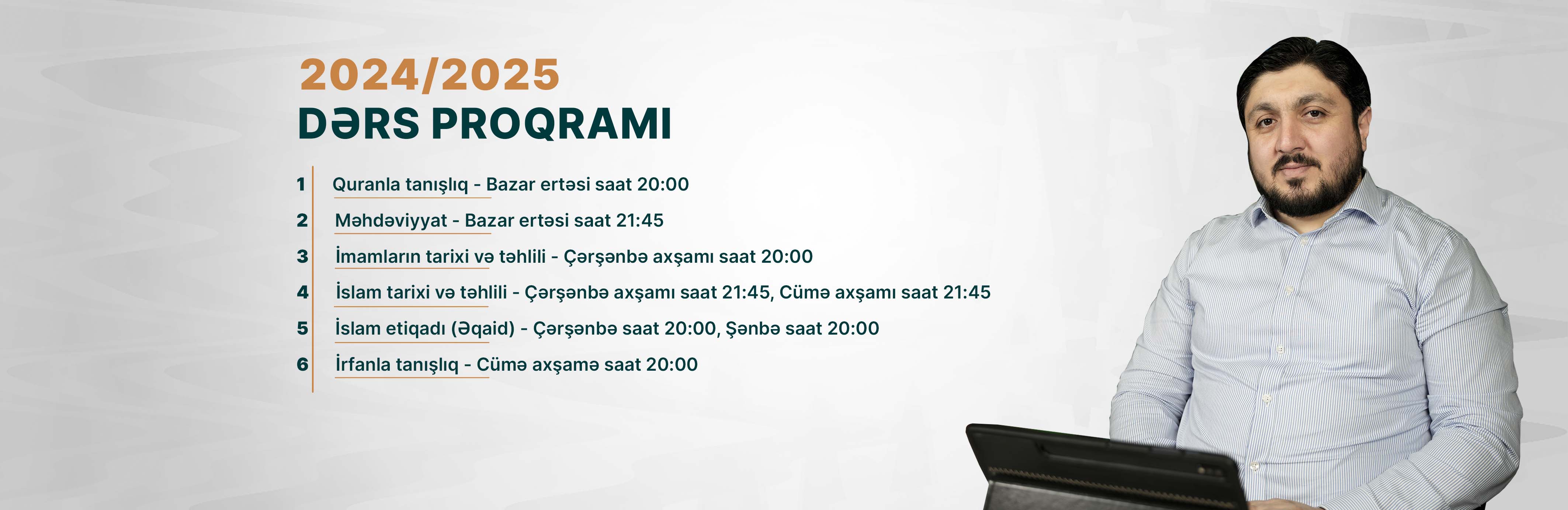 2024/2025
DƏRS PROQRAMI

1 Quranla tanışlıq - Bazar ertəsi saat 20:00
2 Məhdəviyyat - Bazar ertəsi saat 21:45
3 İmamların tarixi və təhlili - Çərşənbə axşamı saat 20:00
4 İslam tarixi və təhlili - Çərşənbə axşamı saat 21:45, Cümə axşamı saat 21:45
5 İslam etiqadı (Əqaid) - Çərşənbə saat 20:00, Şənbə saat 20:00
6 İrfanla tanışlıq - Cümə axşamə saat 20:00